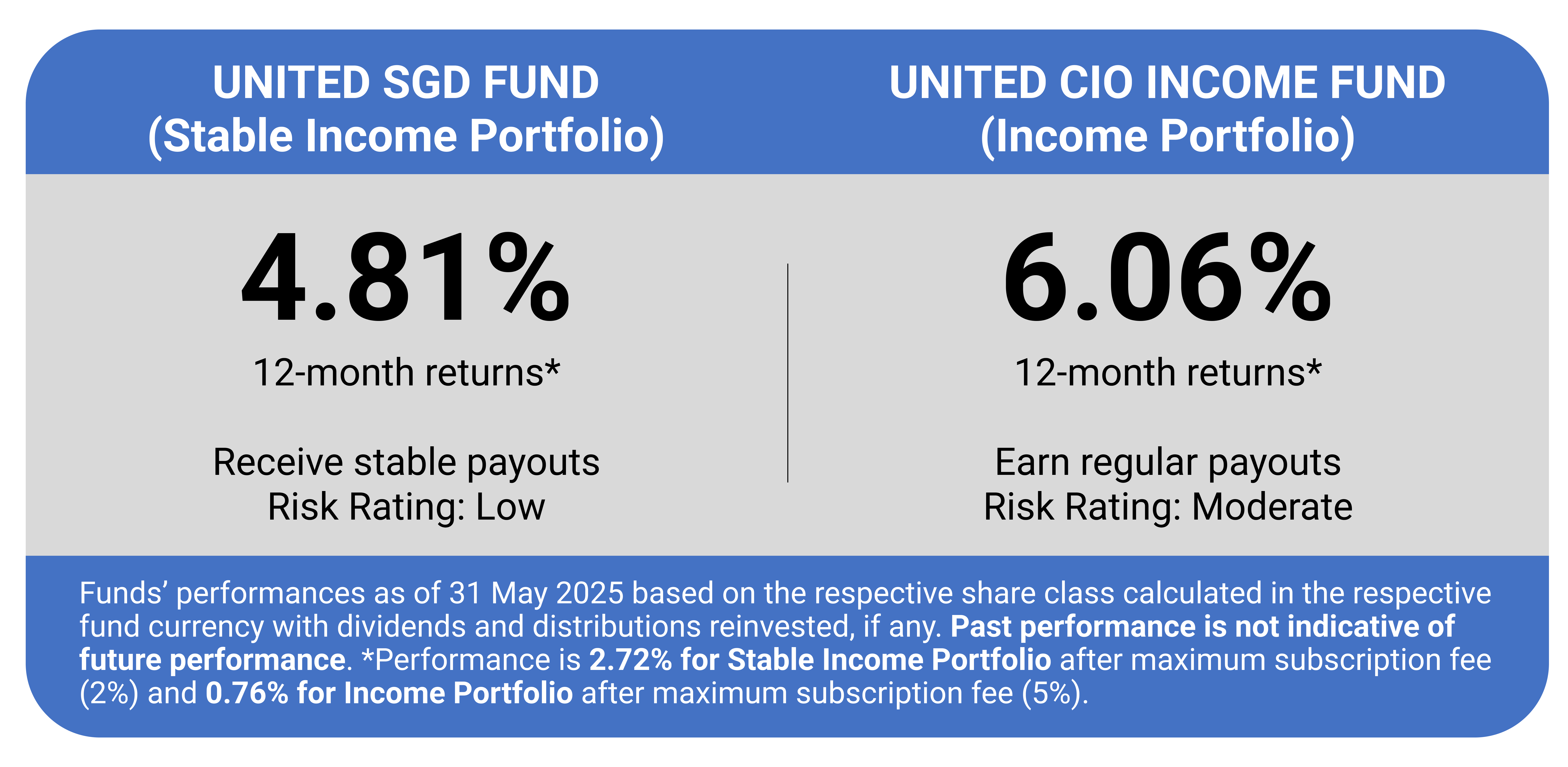 UNITED SGD FUND
(Stable Income Portfolio)

4.81%
12-month returns*

Receive stable payouts
Risk Rating: Low

UNITED CIO INCOME FUND
(Income Portfolio)

6.06%
12-month returns*

Earn regular payouts
Risk Rating: Moderate

Funds' performances as of 31 May 2025 based on the respective share class calculated in the respective fund currency with dividends and distributions reinvested, if any. Past performance is not indicative of future performance. *Performance is 2.72% for Stable Income Portfolio after maximum subscription fee (2%) and 0.76% for Income Portfolio after maximum subscription fee (5%).